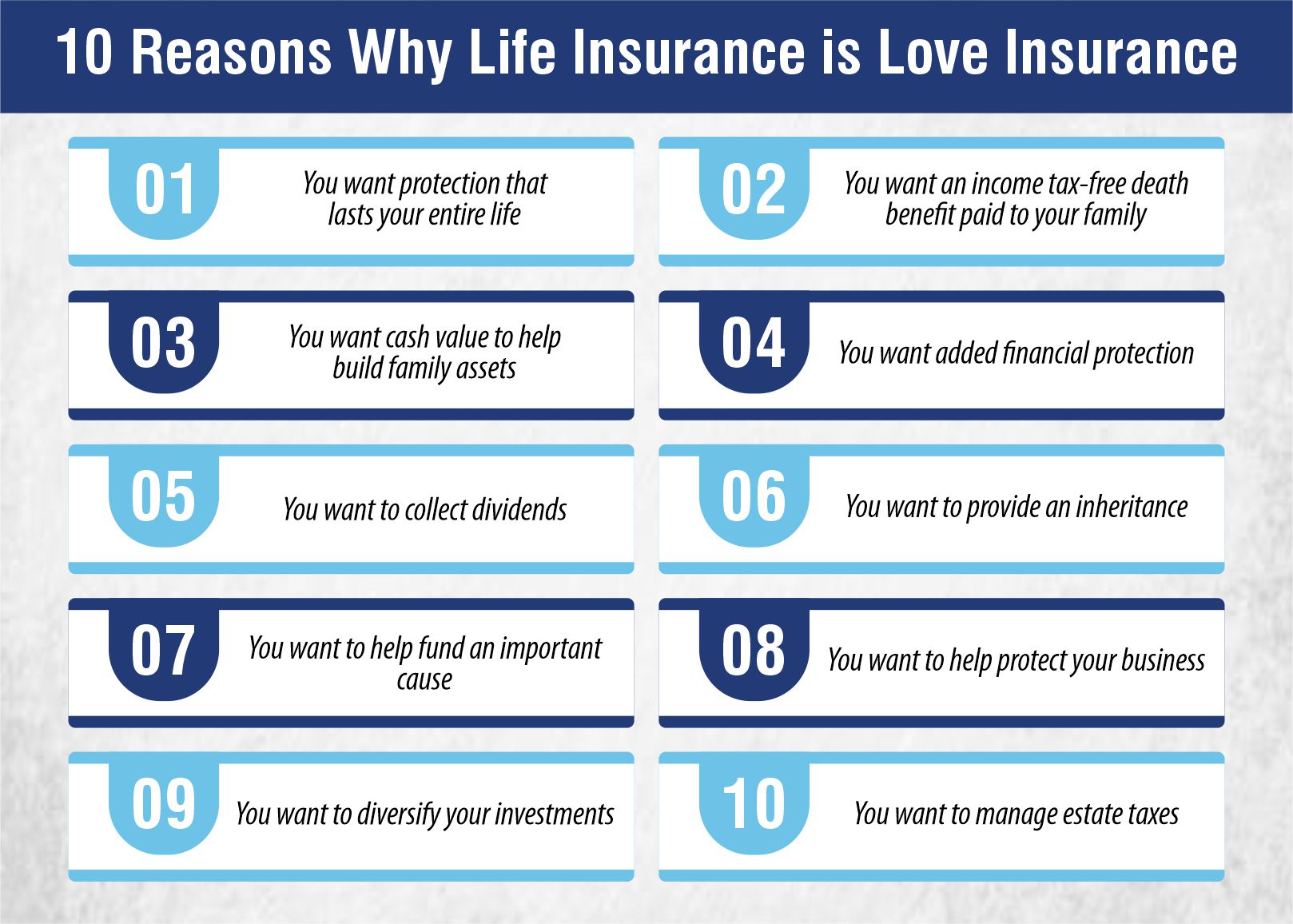 10 Reasons Why Life Insurance is Love Insurance

01
You want protection that lasts your entire life

02
You want an income tax-free death benefit paid to your family

03
You want cash value to help build family assets

04
You want added financial protection

05
You want to collect dividends

06
You want to provide an inheritance

07
You want to help fund an important cause

08
You want to help protect your business

09
You want to diversify your investments

10
You want to manage estate taxes